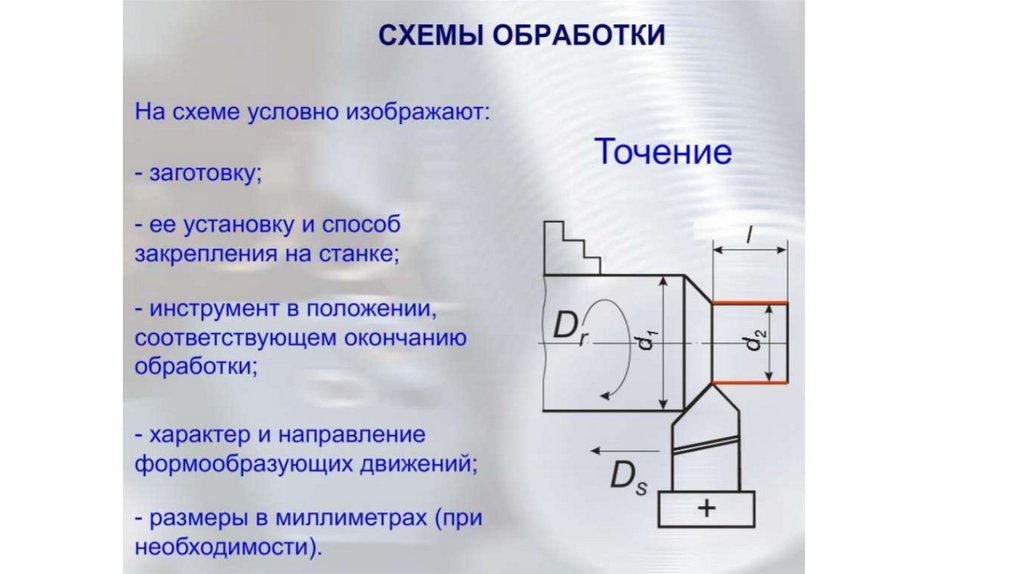 СХЕМЫ ОБРАБОТКИ

На схеме условно изображают:

- заготовку;

- ее установку и способ закрепления на станке;

- инструмент в положении, соответствующем окончанию обработки;

- характер и направление формообразующих движений;

- размеры в миллиметрах (при необходимости).

Точение

$l$

$D_r$

$d_1$

$d_2$

$D_s$

+